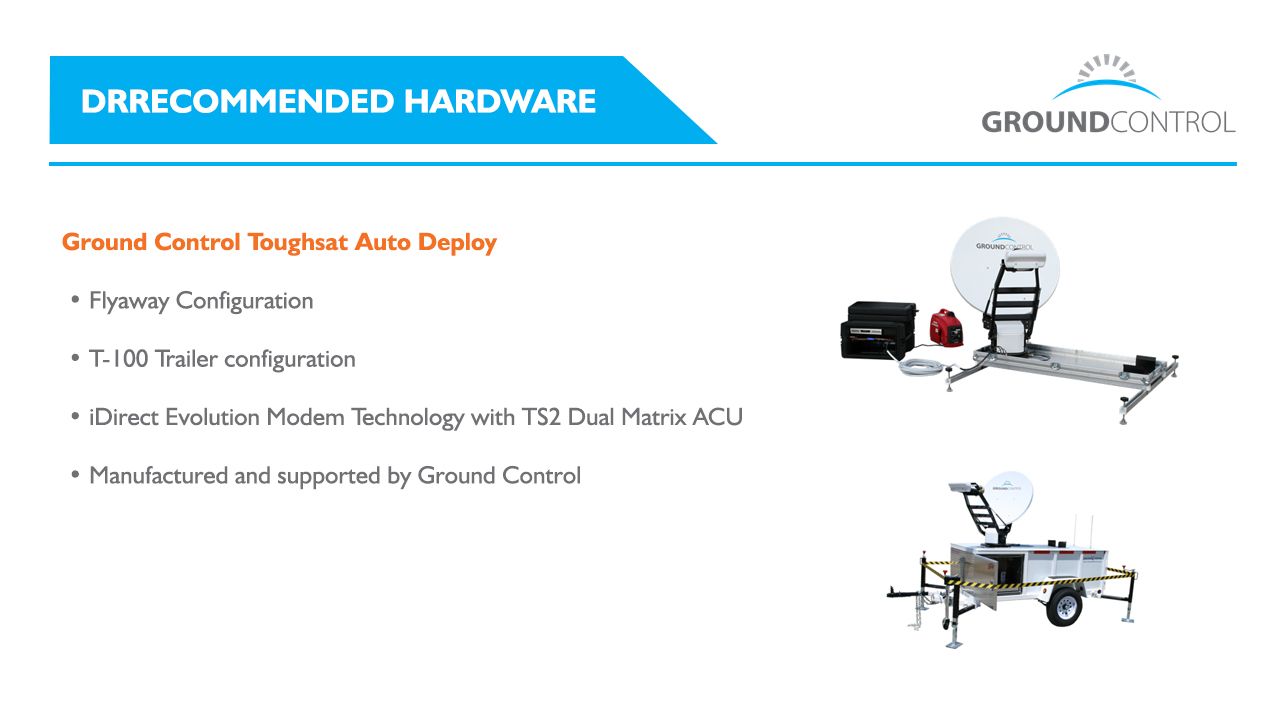 DRRECOMMENDED HARDWARE

GROUNDCONTROL

Ground Control Toughsat Auto Deploy

• Flyaway Configuration

• T-100 Trailer configuration

• iDirect Evolution Modem Technology with TS2 Dual Matrix ACU

• Manufactured and supported by Ground Control

GROUNDCONTROL

GROUNDCONTROL